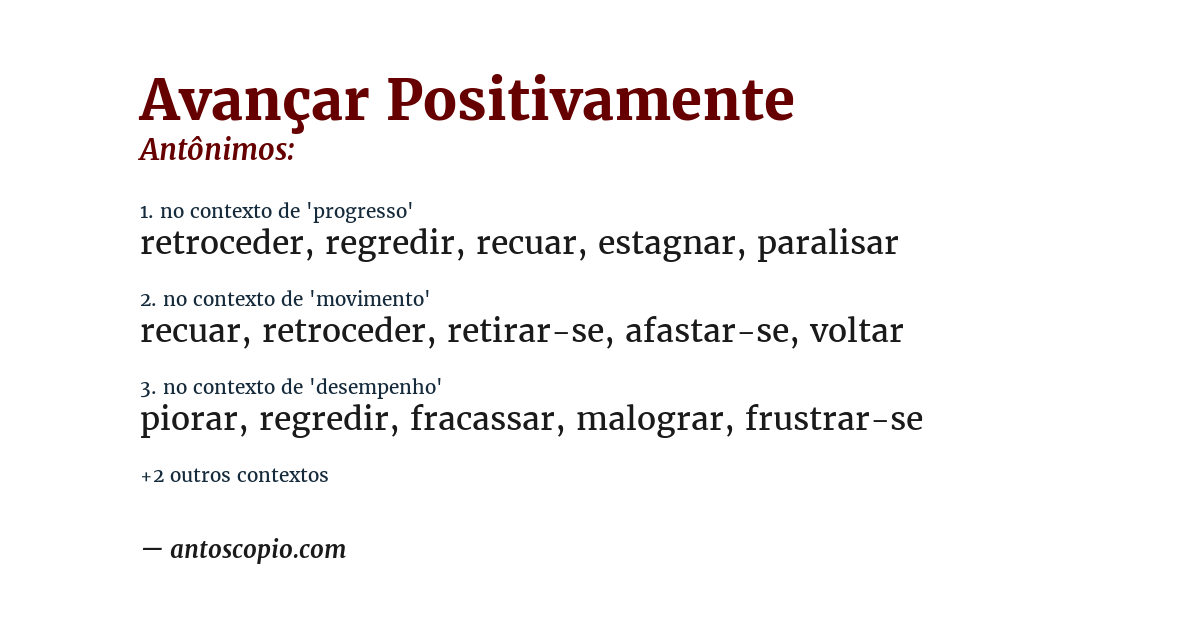 Avançar Positivamente
Antônimos:

1. no contexto de 'progresso'
retroceder, regredir, recuar, estagnar, paralisar

2. no contexto de 'movimento'
recuar, retroceder, retirar-se, afastar-se, voltar

3. no contexto de 'desempenho'
piorar, regredir, fracassar, malograr, frustrar-se

+2 outros contextos

— antoscopio.com